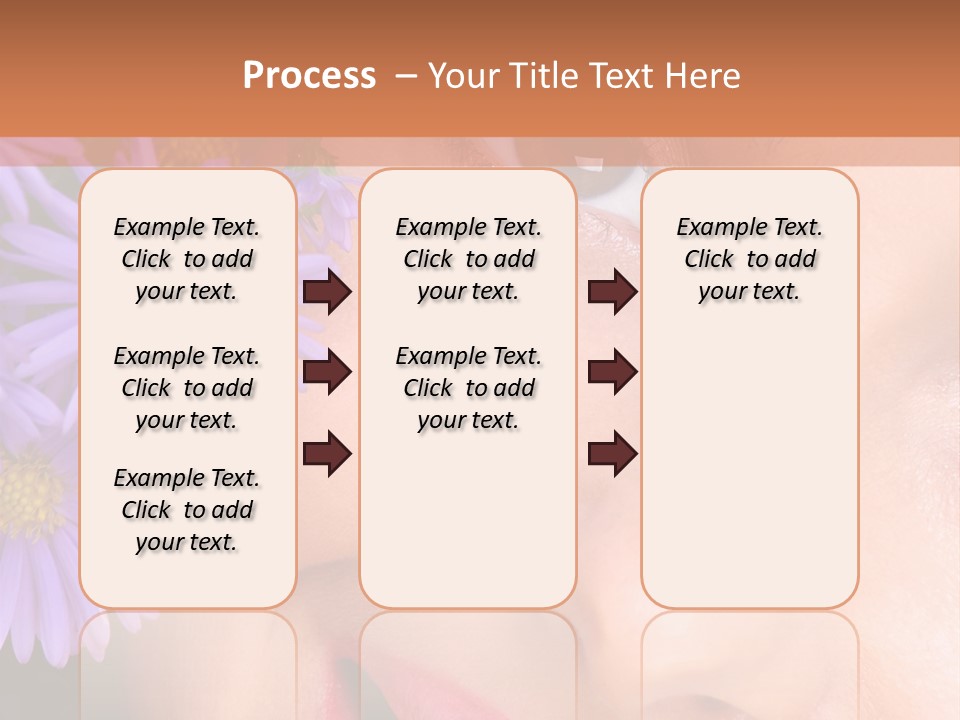 Process – Your Title Text Here

Example Text. Click to add your text.

Example Text. Click to add your text.

Example Text. Click to add your text.

Example Text. Click to add your text.

Example Text. Click to add your text.

Example Text. Click to add your text.